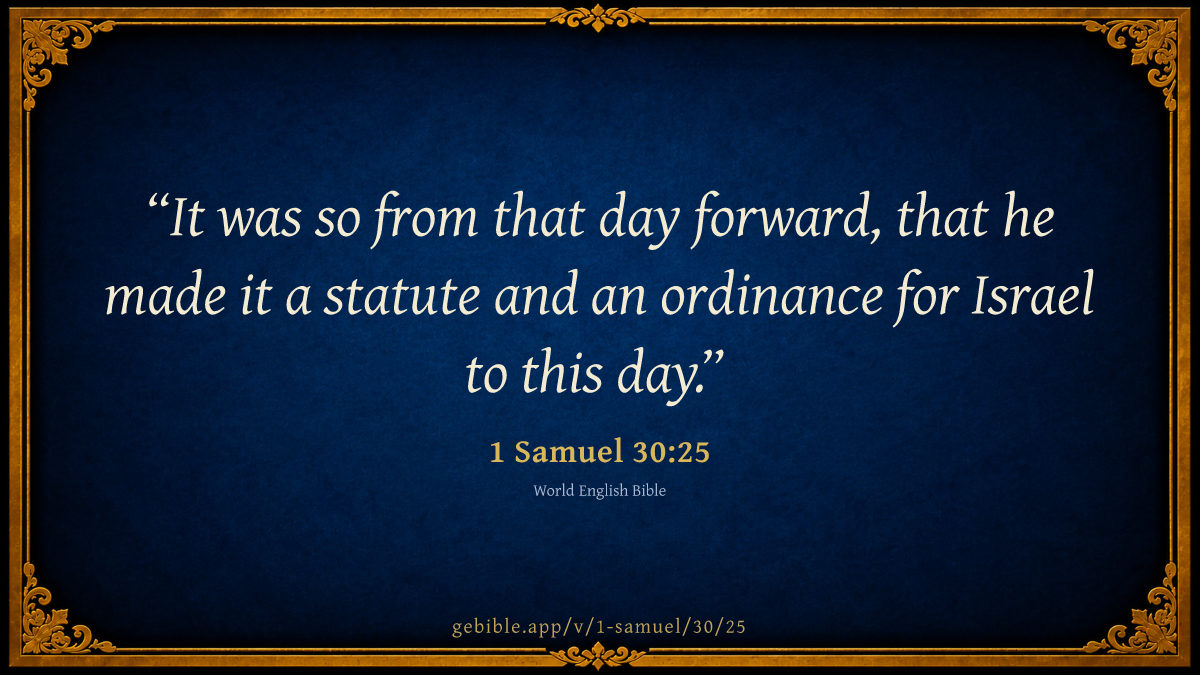 “It was so from that day forward, that he made it a statute and an ordinance for Israel to this day.”

1 Samuel 30:25

World English Bible

gebible.app/v/1-samuel/30/25